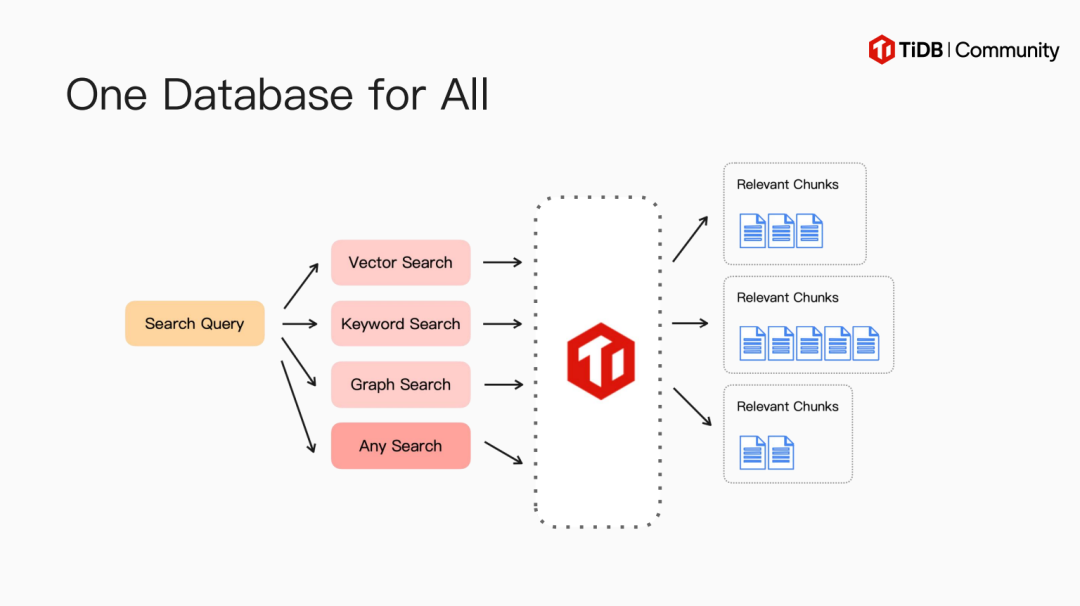 TiDB | Community

One Database for All

Search Query

Vector Search

Keyword Search

Graph Search

Any Search

Relevant Chunks

Relevant Chunks

Relevant Chunks